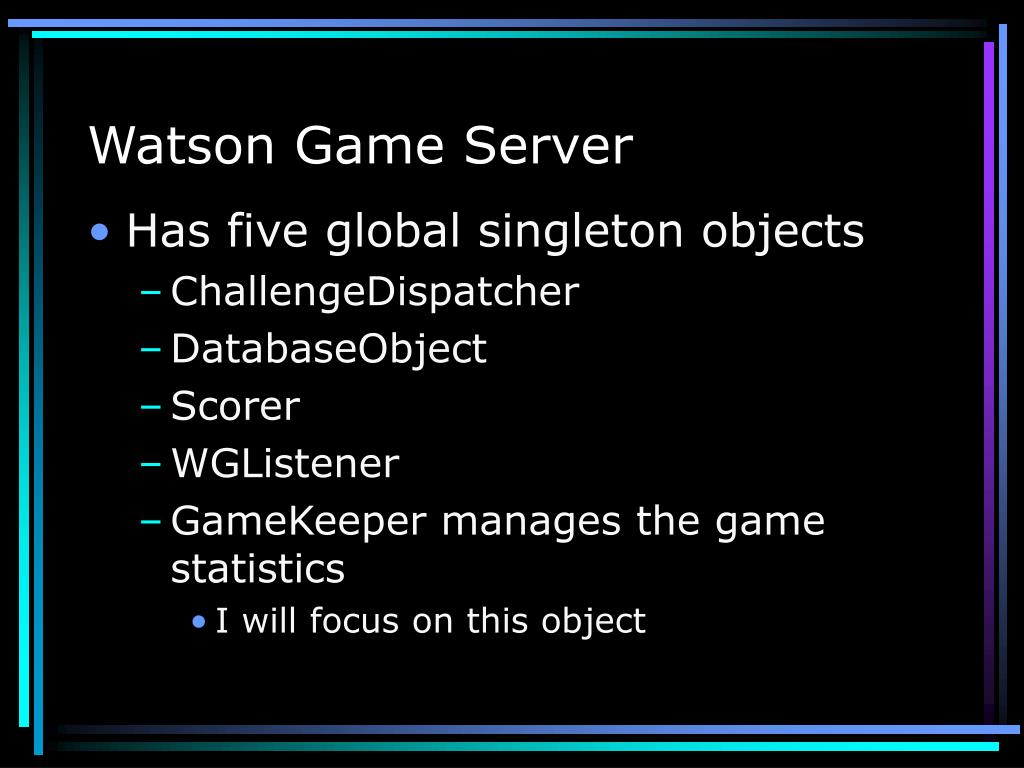 Watson Game Server

• Has five global singleton objects
  – ChallengeDispatcher
  – DatabaseObject
  – Scorer
  – WGListener
  – GameKeeper manages the game statistics
    • I will focus on this object